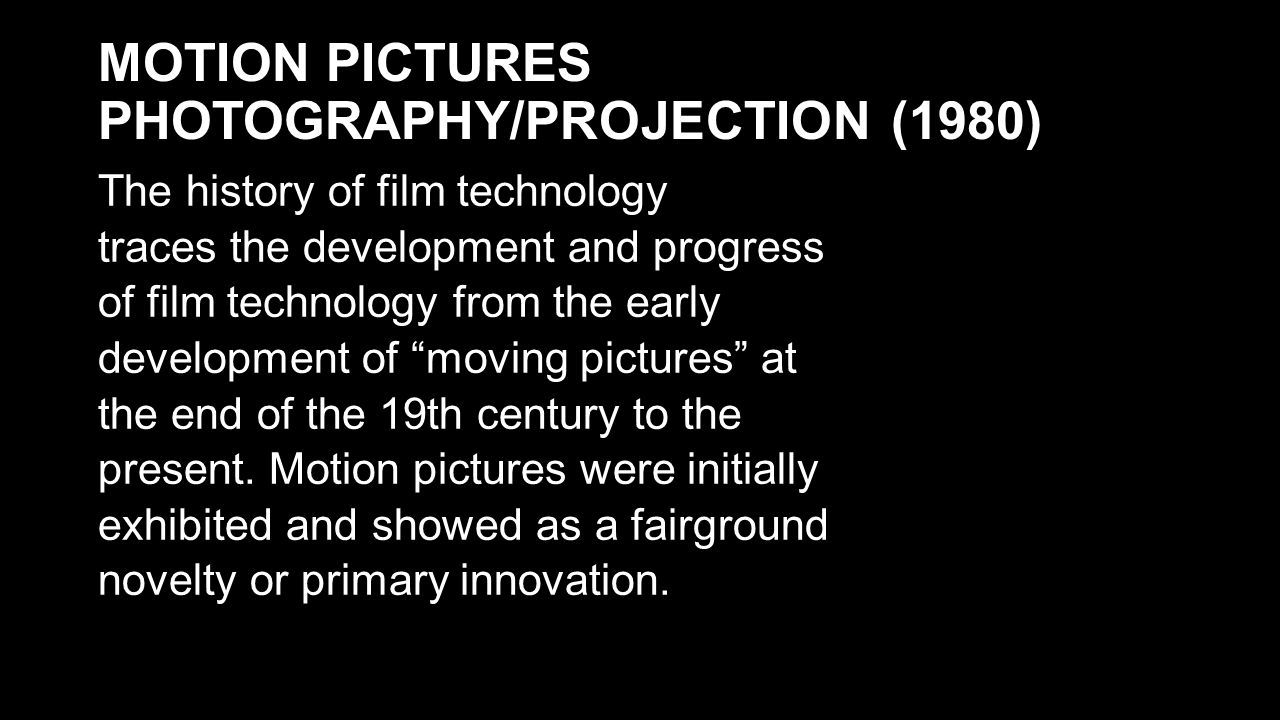 MOTION PICTURES PHOTOGRAPHY/PROJECTION (1980)

The history of film technology traces the development and progress of film technology from the early development of “moving pictures” at the end of the 19th century to the present. Motion pictures were initially exhibited and showed as a fairground novelty or primary innovation.